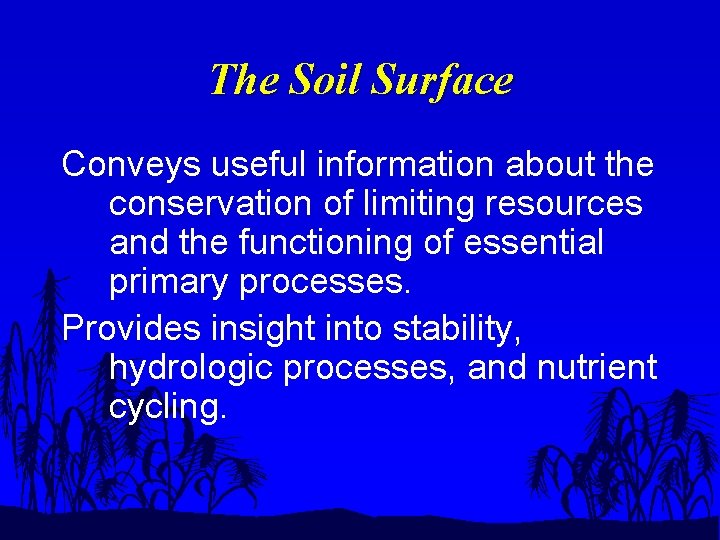 The Soil Surface

Conveys useful information about the conservation of limiting resources and the functioning of essential primary processes.

Provides insight into stability, hydrologic processes, and nutrient cycling.